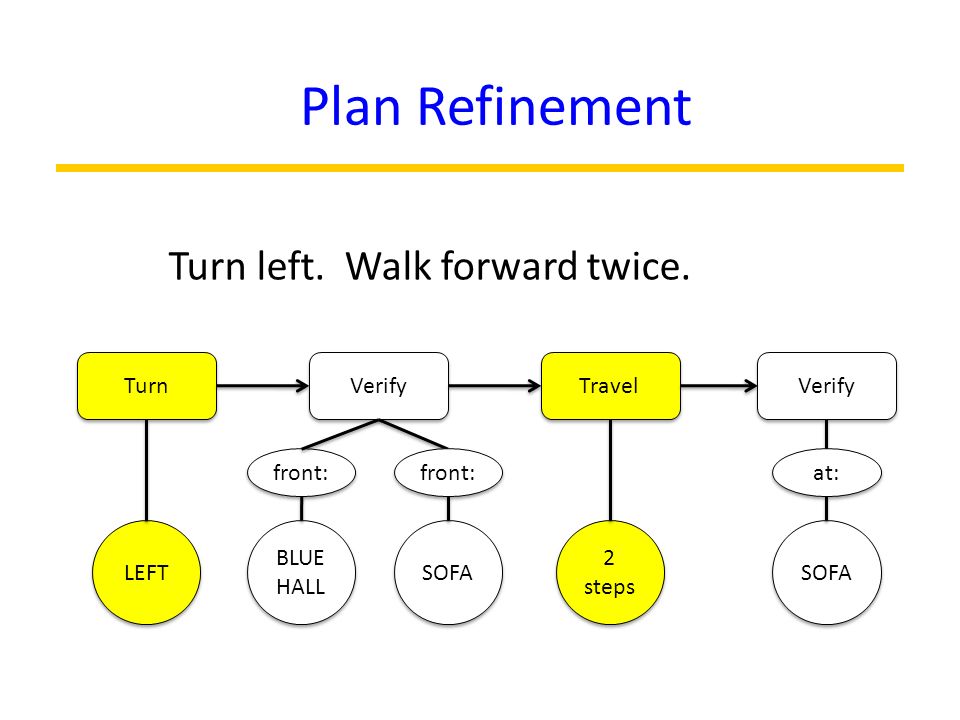 Plan Refinement

Turn left. Walk forward twice.

Turn
Verify
Travel
Verify

front:
front:
at:

LEFT
BLUE HALL
SOFA
2 steps
SOFA